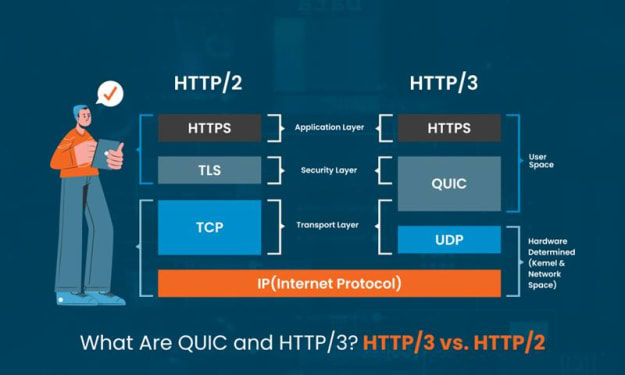 HTTP/2

HTTP/3

HTTPS

Application Layer

HTTPS

TLS

Security Layer

QUIC

User Space

TCP

Transport Layer

UDP

Hardware Determined (Kernel & Network Space)

IP(Internet Protocol)

What Are QUIC and HTTP/3? HTTP/3 vs. HTTP/2